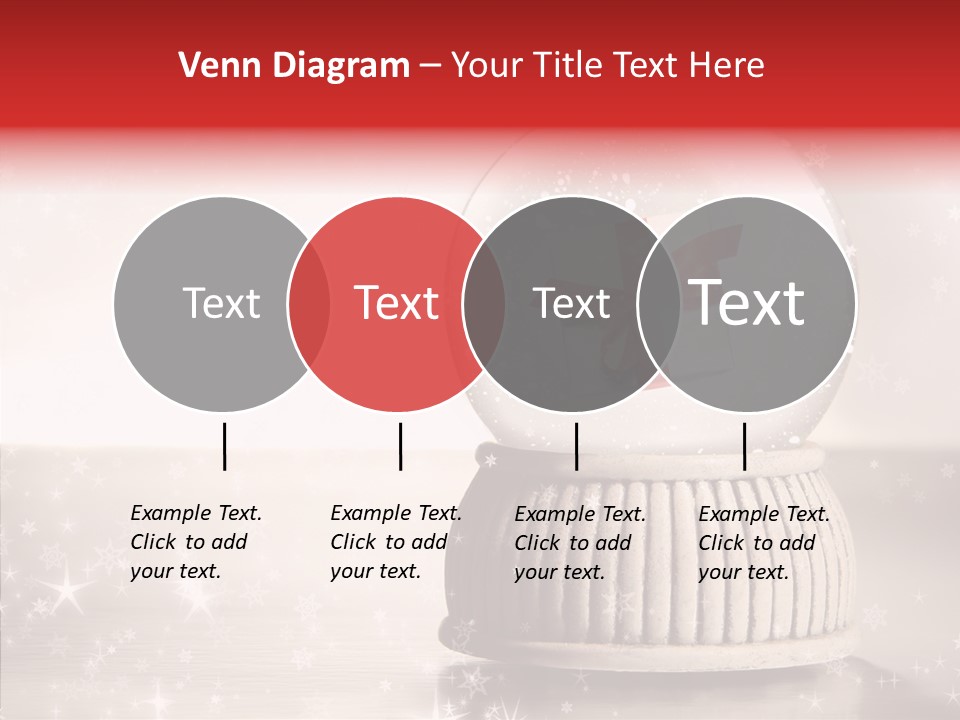 Venn Diagram – Your Title Text Here

Text

Text

Text

Text

Example Text. Click to add your text.

Example Text. Click to add your text.

Example Text. Click to add your text.

Example Text. Click to add your text.